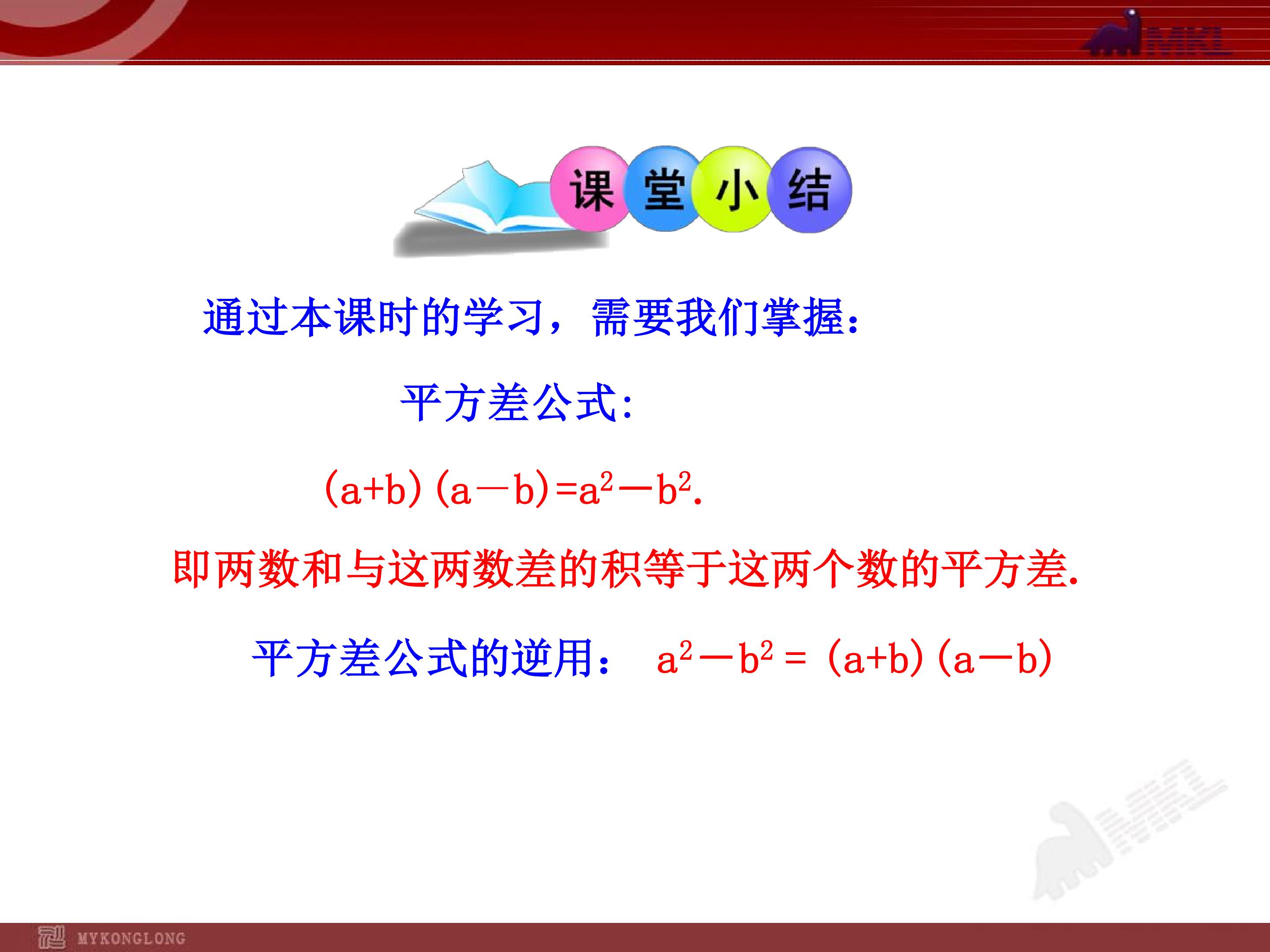 MKL

课堂小结

通过本课时的学习，需要我们掌握：

平方差公式：

$(a+b)(a-b)=a^2-b^2$.

即两数和与这两数差的积等于这两个数的平方差.

平方差公式的逆用： $a^2-b^2=(a+b)(a-b)$

MKL

MYKONGLONG